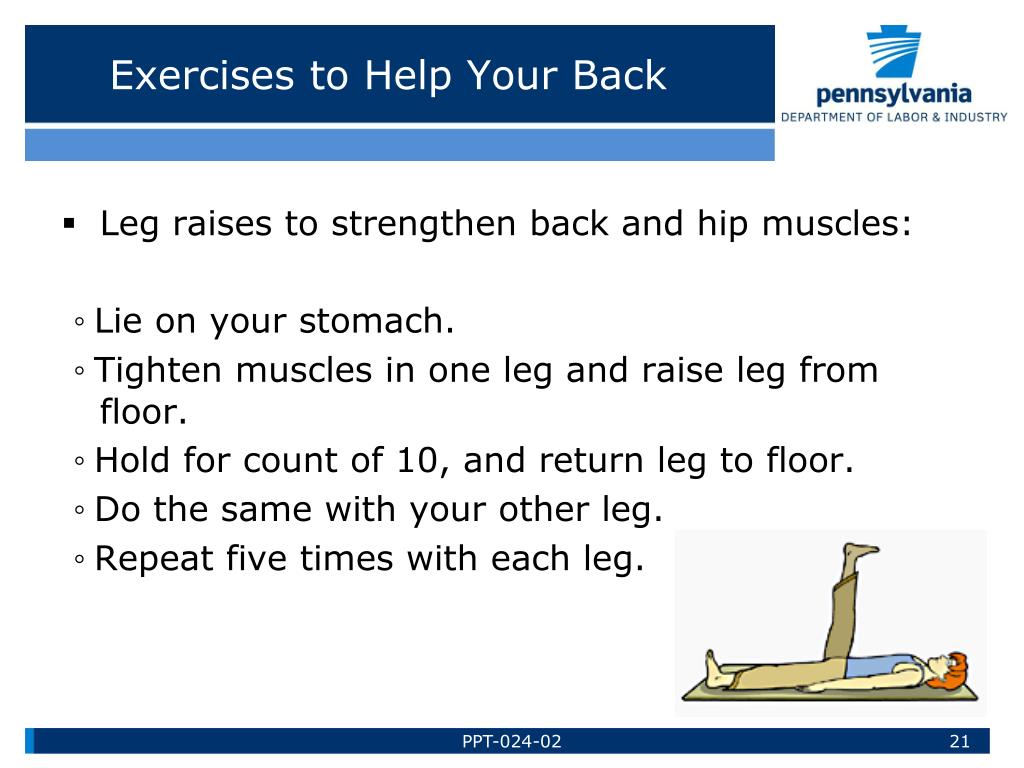 Exercises to Help Your Back

pennsylvania
DEPARTMENT OF LABOR & INDUSTRY

▪ Leg raises to strengthen back and hip muscles:

◦ Lie on your stomach.
◦ Tighten muscles in one leg and raise leg from floor.
◦ Hold for count of 10, and return leg to floor.
◦ Do the same with your other leg.
◦ Repeat five times with each leg.

PPT-024-02

21